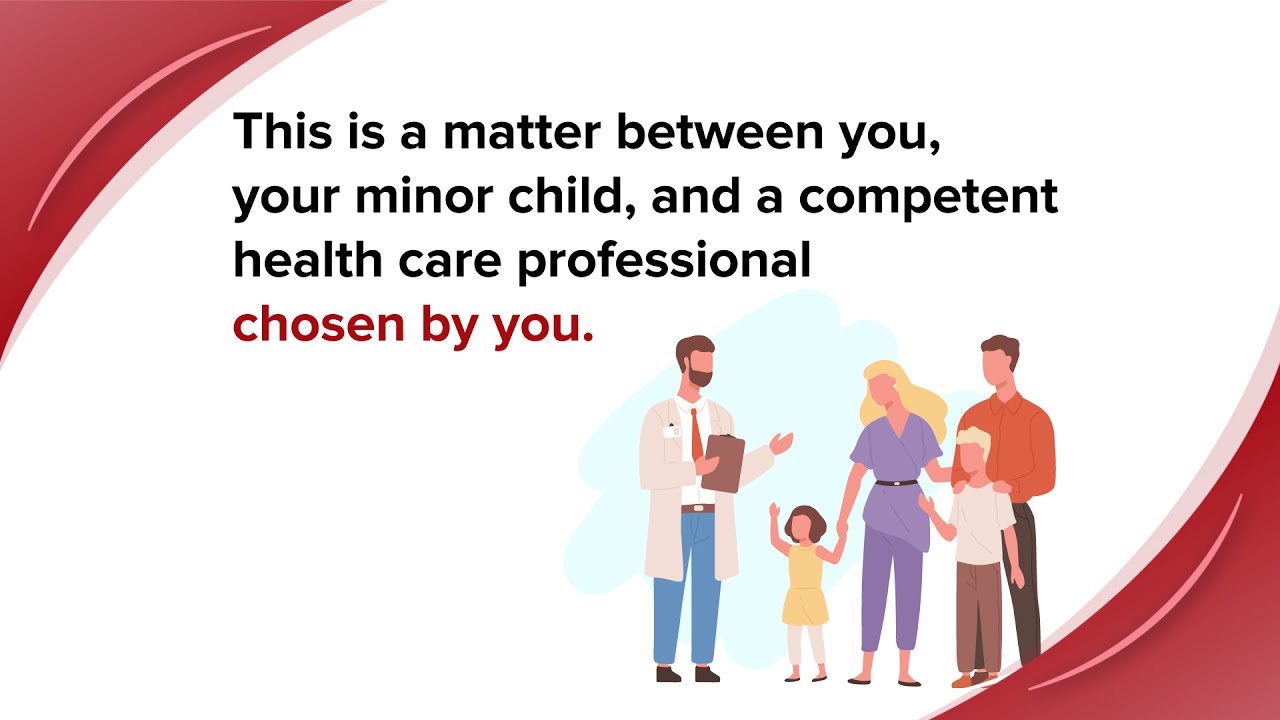 This is a matter between you, your minor child, and a competent health care professional chosen by you.